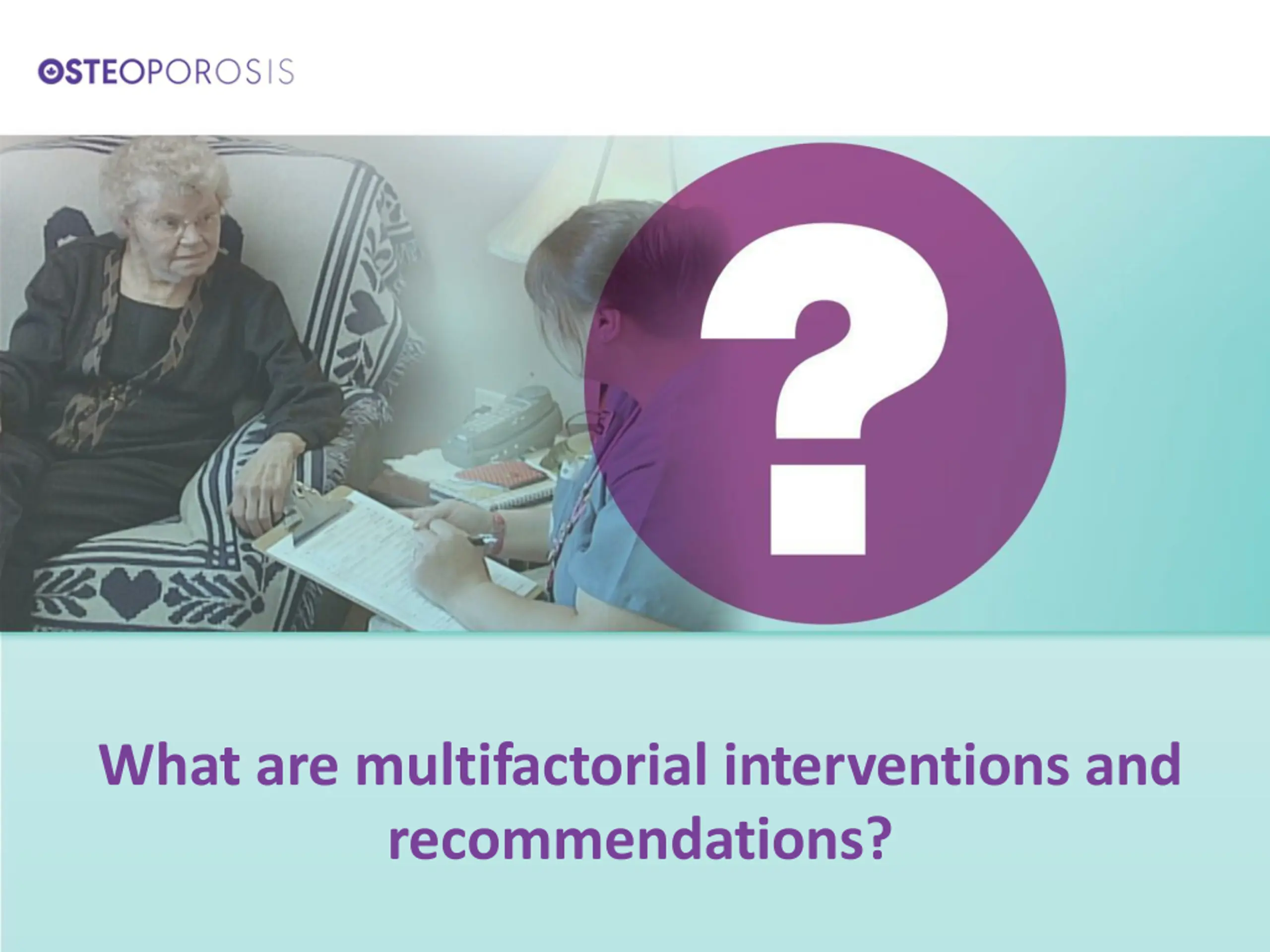 OSTEOPOROSIS

?

What are multifactorial interventions and recommendations?